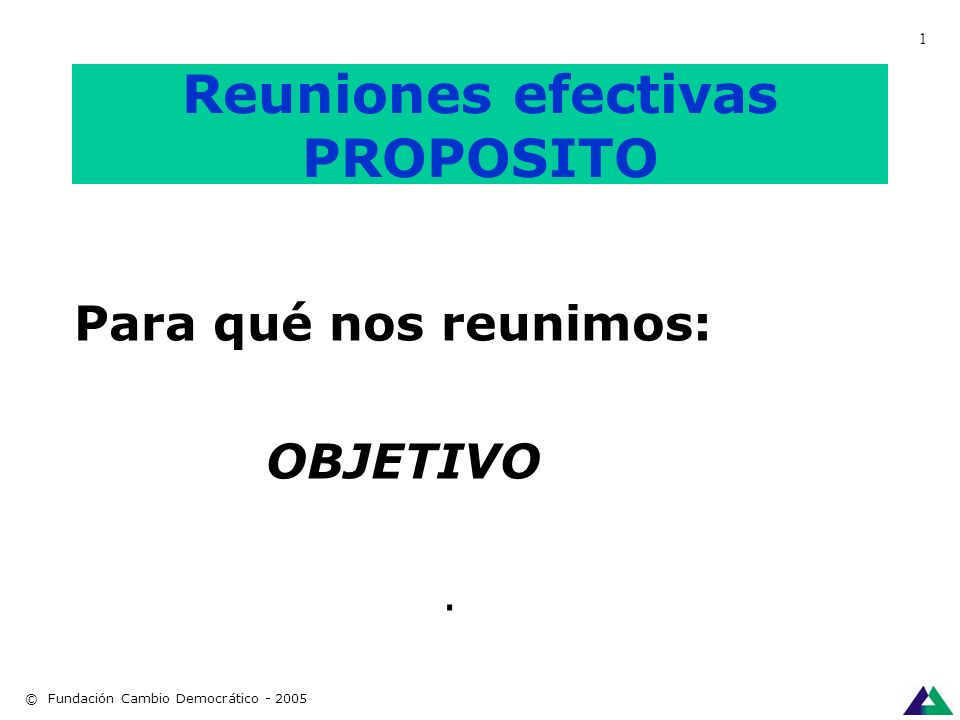 1

Reuniones efectivas
PROPOSITO

Para qué nos reunimos:

OBJETIVO

.

© Fundación Cambio Democrático - 2005